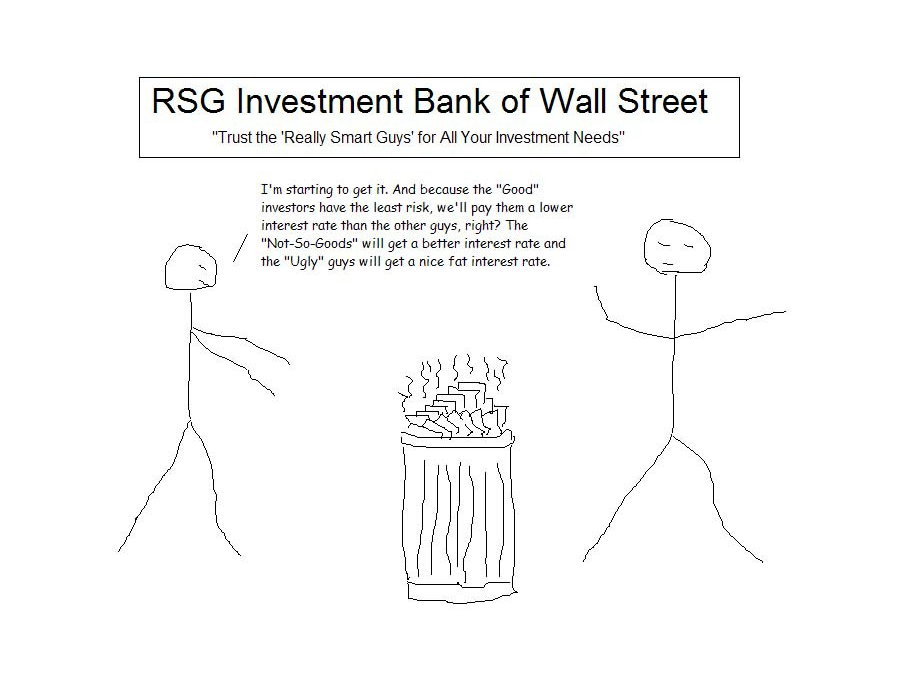 RSG Investment Bank of Wall Street
"Trust the 'Really Smart Guys' for All Your Investment Needs"

I'm starting to get it. And because the "Good" investors have the least risk, we'll pay them a lower interest rate than the other guys, right? The "Not-So-Goods" will get a better interest rate and the "Ugly" guys will get a nice fat interest rate.